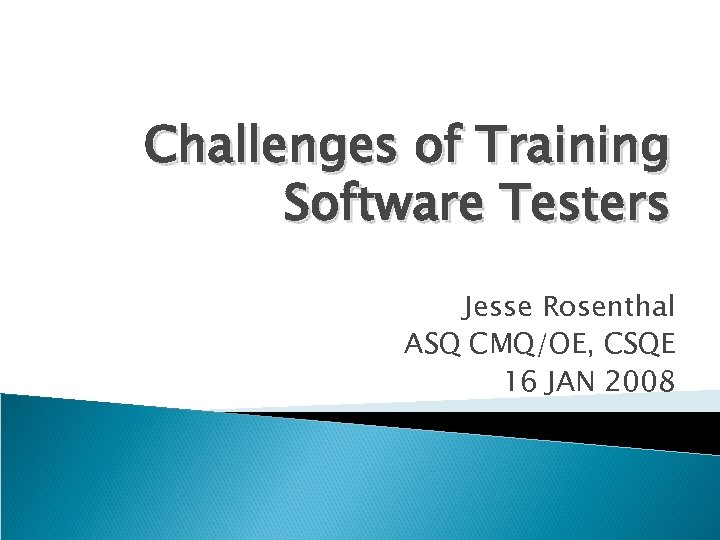 Challenges of Training Software Testers

Jesse Rosenthal
ASQ CMQ/OE, CSQE
16 JAN 2008